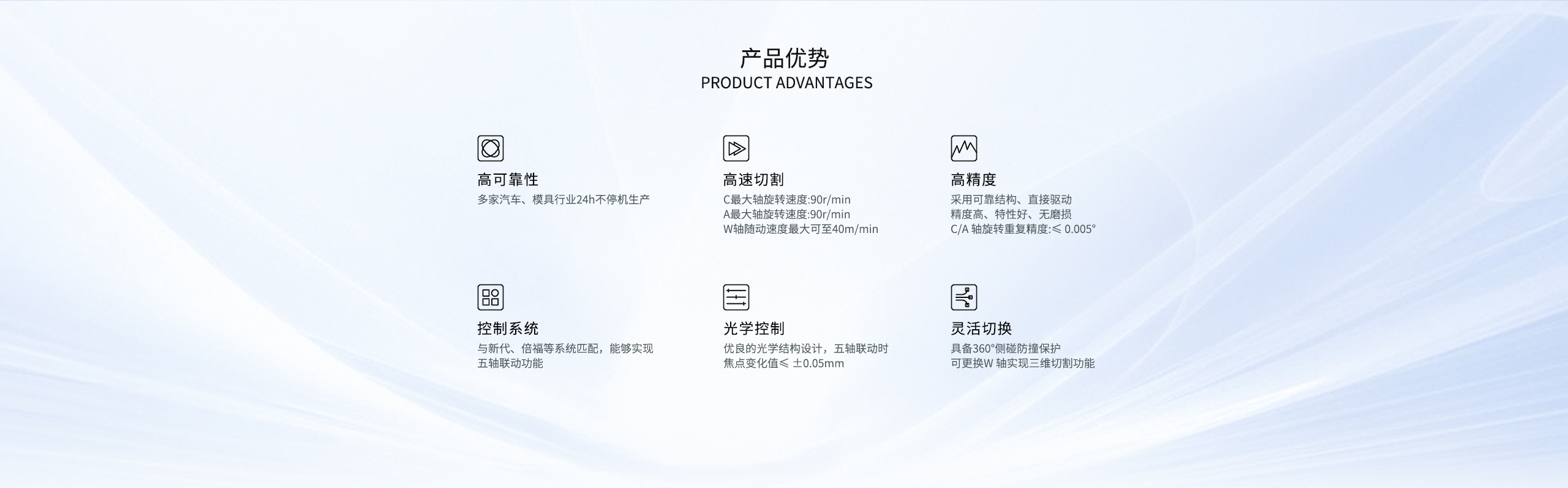 产品优势
PRODUCT ADVANTAGES

高可靠性
多家汽车、模具行业24h不停机生产

高速切割
C最大轴旋转速度:90r/min
A最大轴旋转速度:90r/min
W轴随动速度最大可至40m/min

高精度
采用可靠结构、直接驱动
精度高、特性好、无磨损
C/A 轴旋转重复精度:≤ 0.005°

控制系统
与新代、倍福等系统匹配，能够实现五轴联动功能

光学控制
优良的光学结构设计，五轴联动时焦点变化值≤ ±0.05mm

灵活切换
具备360°侧碰防撞保护
可更换W 轴实现三维切割功能